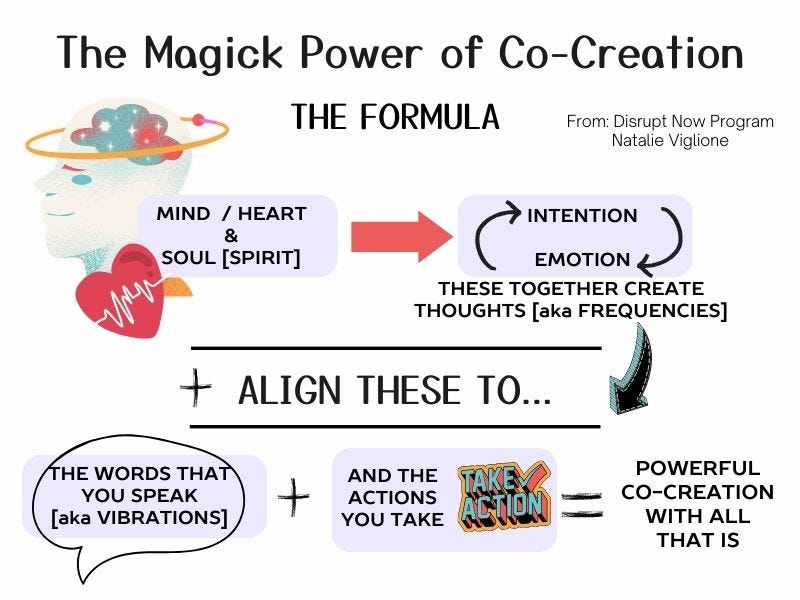 The Magick Power of Co-Creation

THE FORMULA

From: Disrupt Now Program
Natalie Viglione

MIND / HEART
&
SOUL [SPIRIT]

INTENTION

EMOTION

THESE TOGETHER CREATE THOUGHTS [aka FREQUENCIES]

+ ALIGN THESE TO...

THE WORDS THAT YOU SPEAK [aka VIBRATIONS]

+

AND THE ACTIONS YOU TAKE

TAKE ACTION

=

POWERFUL CO-CREATION WITH ALL THAT IS